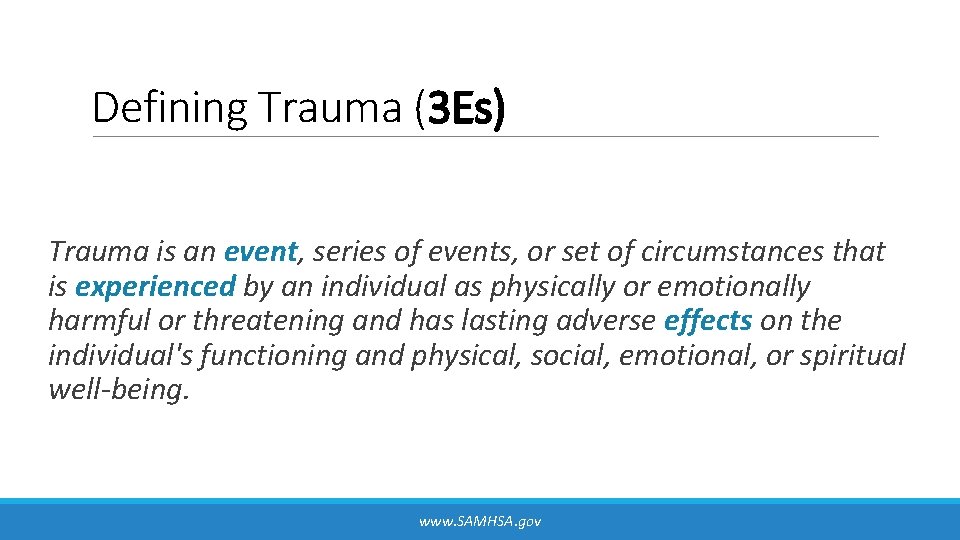 Defining Trauma (3Es)

Trauma is an event, series of events, or set of circumstances that is experienced by an individual as physically or emotionally harmful or threatening and has lasting adverse effects on the individual's functioning and physical, social, emotional, or spiritual well-being.

www.SAMHSA.gov